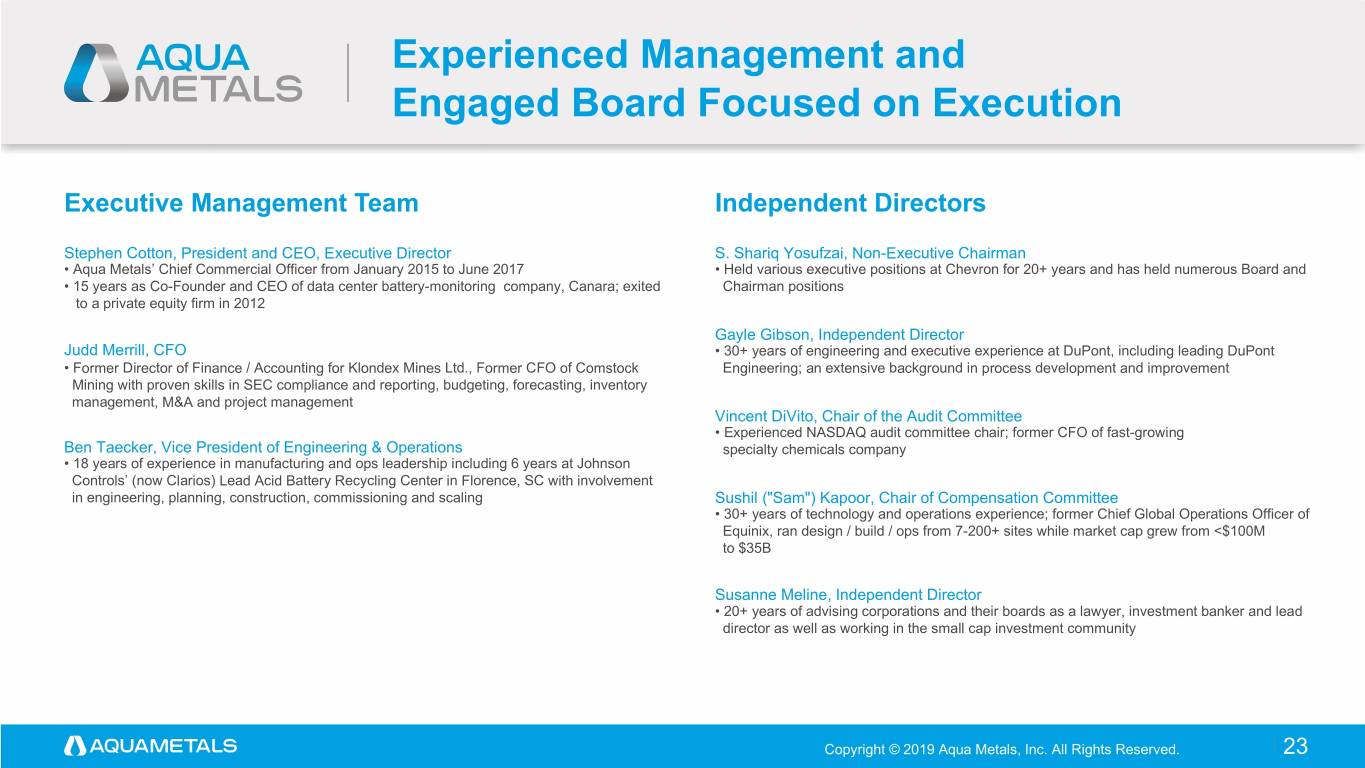 AQUA METALS

Experienced Management and Engaged Board Focused on Execution

Executive Management Team

Stephen Cotton, President and CEO, Executive Director
• Aqua Metals' Chief Commercial Officer from January 2015 to June 2017
• 15 years as Co-Founder and CEO of data center battery-monitoring company, Canara; exited to a private equity firm in 2012

Judd Merrill, CFO
• Former Director of Finance / Accounting for Klondex Mines Ltd., Former CFO of Comstock Mining with proven skills in SEC compliance and reporting, budgeting, forecasting, inventory management, M&A and project management

Ben Taecker, Vice President of Engineering & Operations
• 18 years of experience in manufacturing and ops leadership including 6 years at Johnson Controls' (now Clarios) Lead Acid Battery Recycling Center in Florence, SC with involvement in engineering, planning, construction, commissioning and scaling

Independent Directors

S. Shariq Yosufzai, Non-Executive Chairman
• Held various executive positions at Chevron for 20+ years and has held numerous Board and Chairman positions

Gayle Gibson, Independent Director
• 30+ years of engineering and executive experience at DuPont, including leading DuPont Engineering; an extensive background in process development and improvement

Vincent DiVito, Chair of the Audit Committee
• Experienced NASDAQ audit committee chair; former CFO of fast-growing specialty chemicals company

Sushil ("Sam") Kapoor, Chair of Compensation Committee
• 30+ years of technology and operations experience; former Chief Global Operations Officer of Equinix, ran design / build / ops from 7-200+ sites while market cap grew from <$100M to $35B

Susanne Meline, Independent Director
• 20+ years of advising corporations and their boards as a lawyer, investment banker and lead director as well as working in the small cap investment community

AQUAMETALS

Copyright © 2019 Aqua Metals, Inc. All Rights Reserved.

23